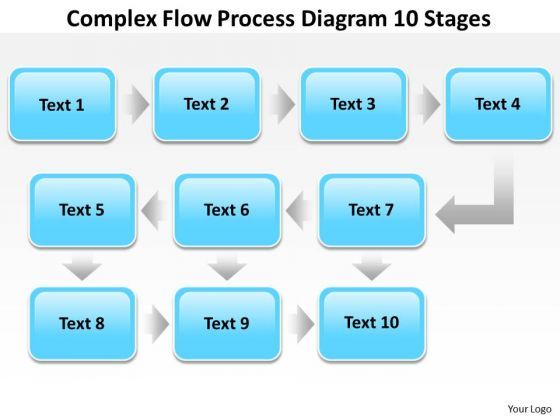 Complex Flow Process Diagram 10 Stages

Text 1

Text 2

Text 3

Text 4

Text 5

Text 6

Text 7

Text 8

Text 9

Text 10

Your Logo